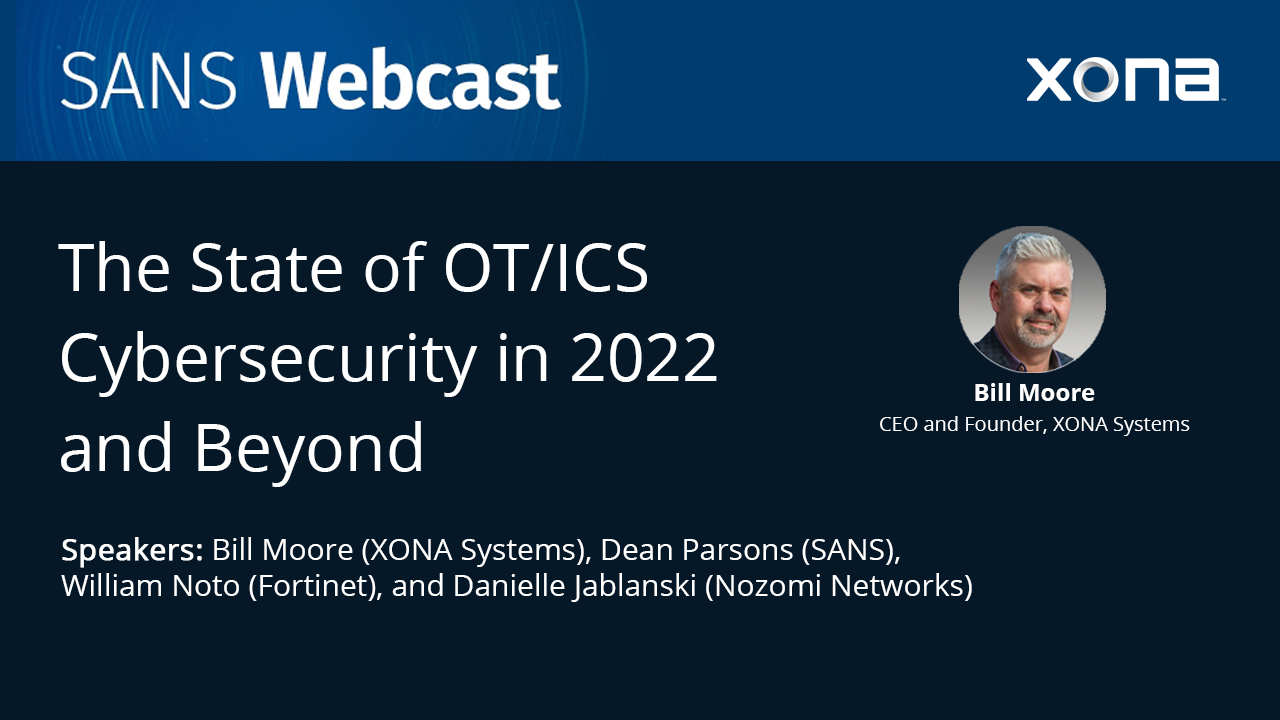 SANS Webcast

XONA

The State of OT/ICS Cybersecurity in 2022 and Beyond

Bill Moore
CEO and Founder, XONA Systems

Speakers: Bill Moore (XONA Systems), Dean Parsons (SANS), William Noto (Fortinet), and Danielle Jablanski (Nozomi Networks)